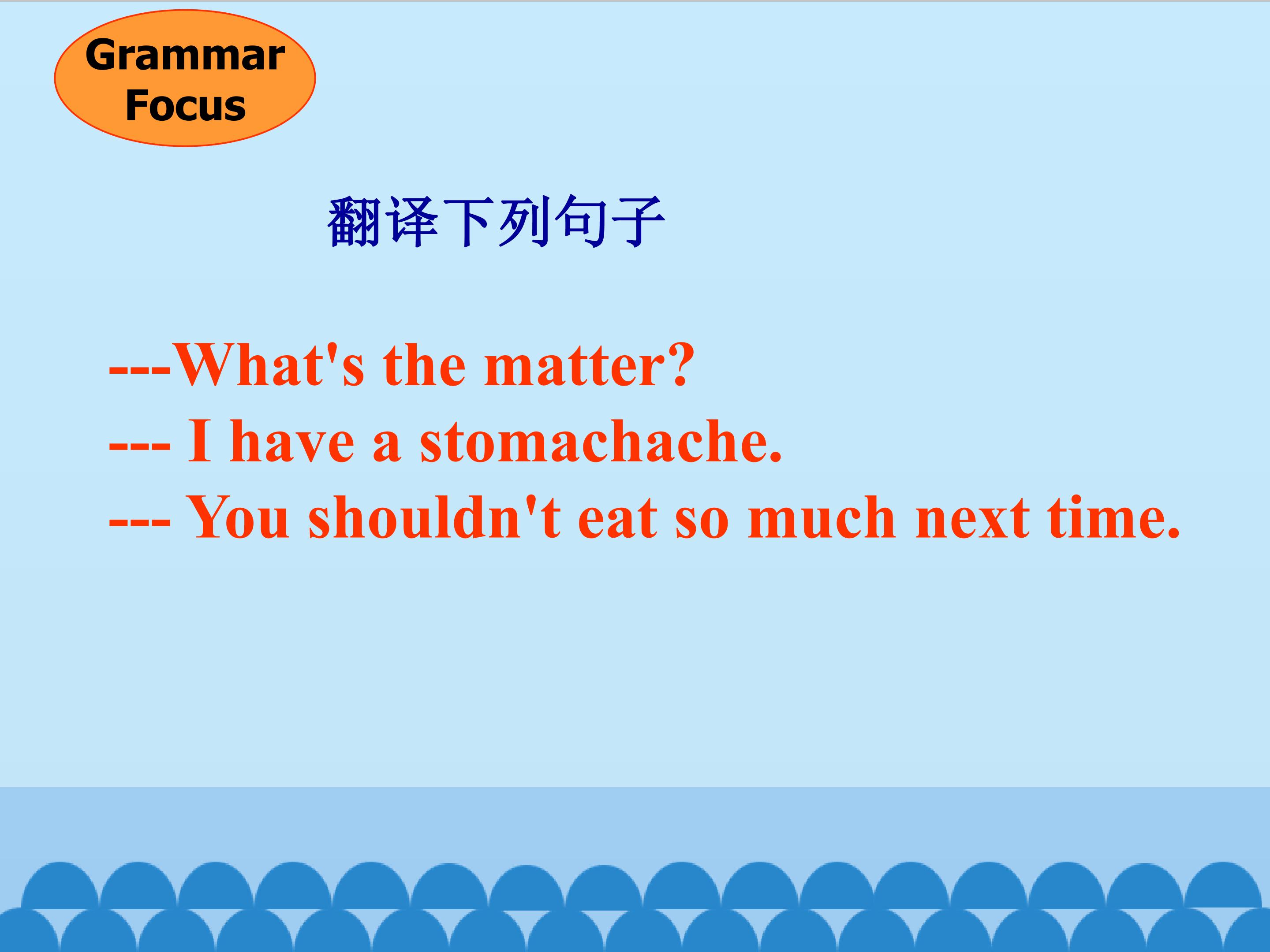 Grammar Focus

翻译下列句子

---What's the matter?
--- I have a stomachache.
--- You shouldn't eat so much next time.